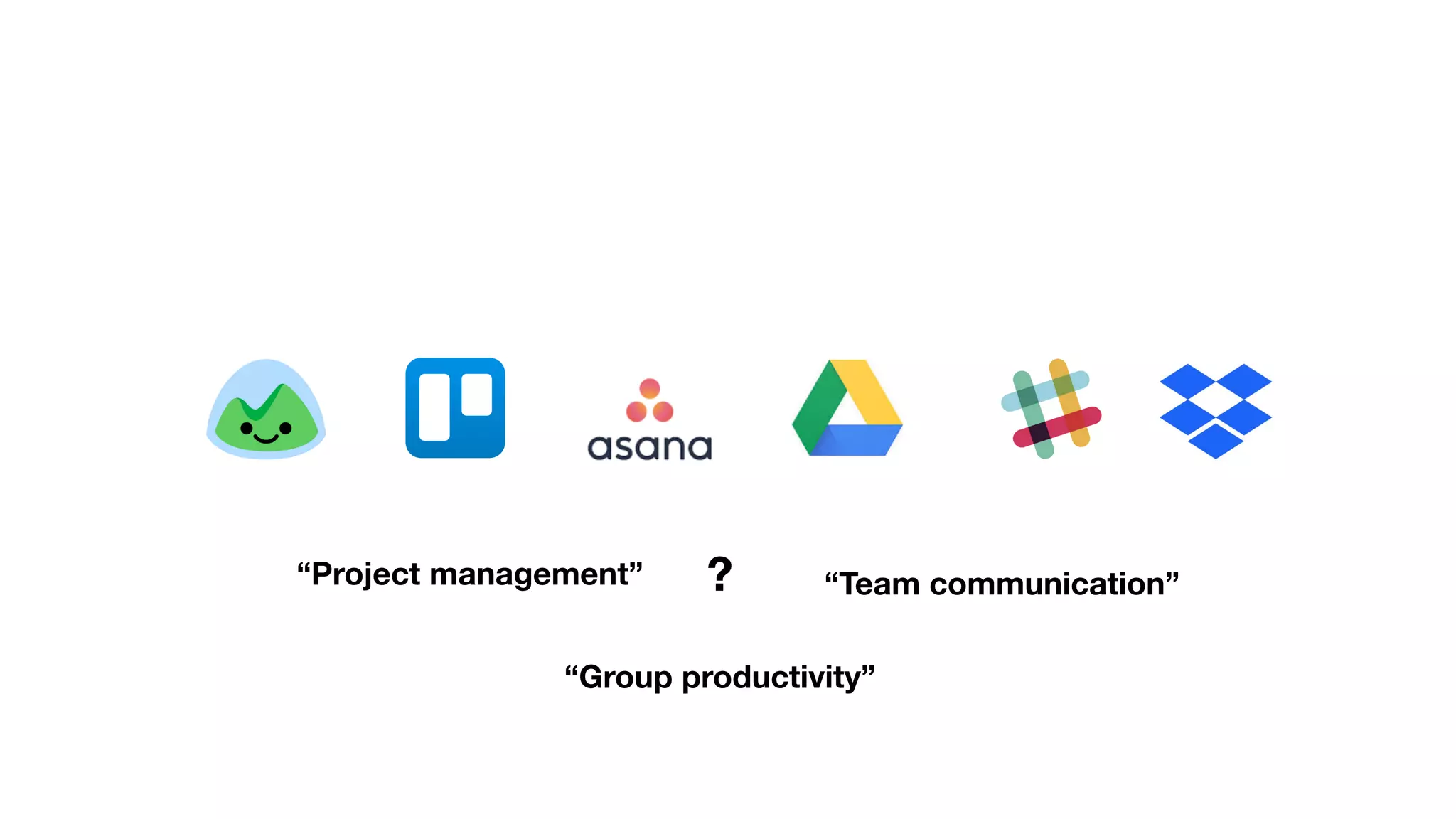 asana

“Project management” ? “Team communication”

“Group productivity”